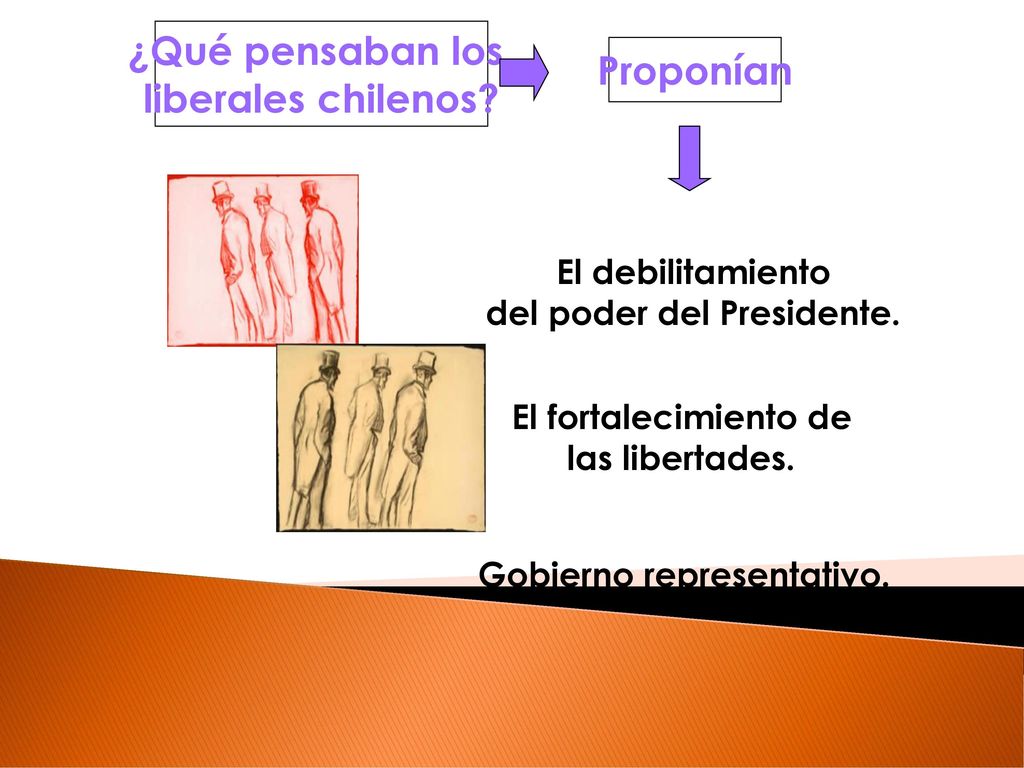 ¿Qué pensaban los liberales chilenos?

Proponían

El debilitamiento del poder del Presidente.

El fortalecimiento de las libertades.

Gobierno representativo.